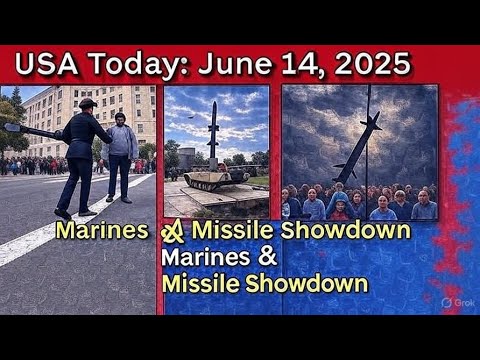 USA Today: June 14, 2025

Marines & Missile Showdown
Marines &
Missile Showdown

Grok